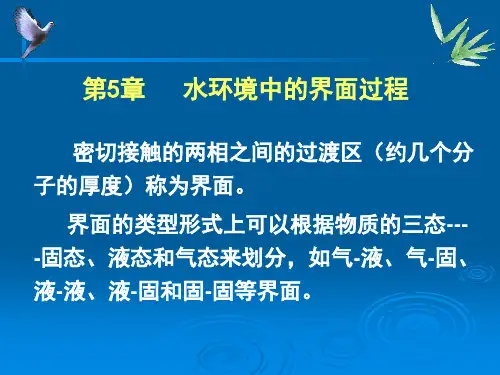 第5章　水环境中的界面过程

密切接触的两相之间的过渡区（约几个分子的厚度）称为界面。

界面的类型形式上可以根据物质的三态----固态、液态和气态来划分，如气-液、气-固、液-液、液-固和固-固等界面。